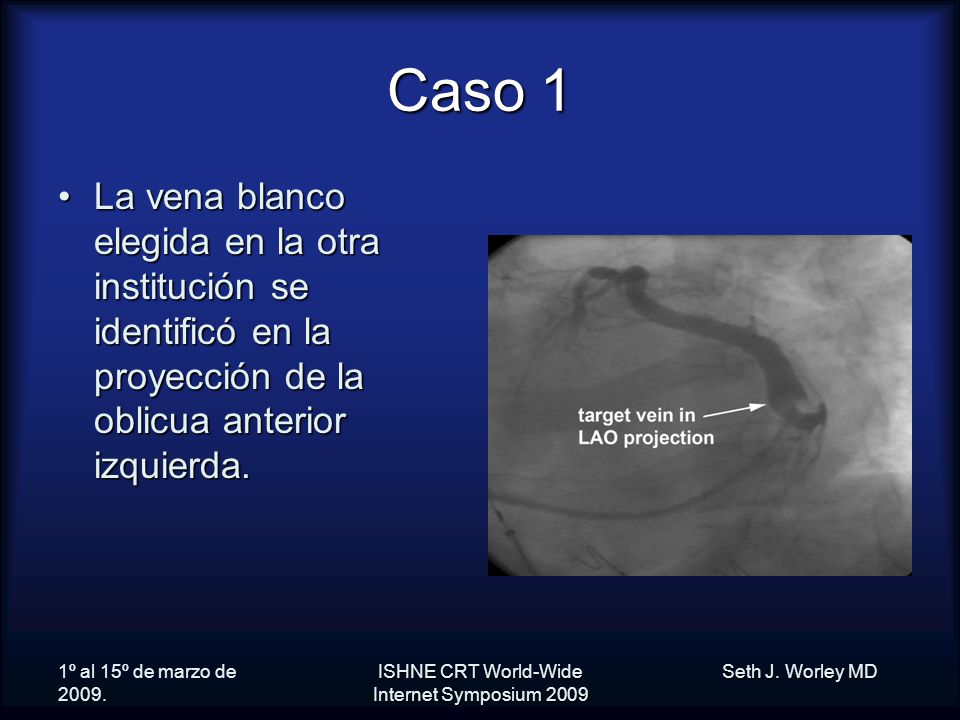 Caso 1

• La vena blanco elegida en la otra institución se identificó en la proyección de la oblicua anterior izquierda.

target vein in LAO projection

1º al 15º de marzo de 2009.

ISHNE CRT World-Wide Internet Symposium 2009

Seth J. Worley MD